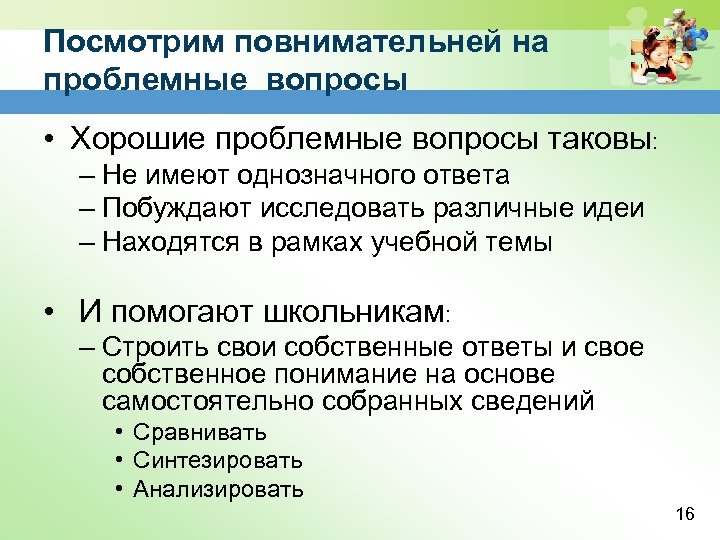 Посмотрим повнимательней на проблемные вопросы

• Хорошие проблемные вопросы таковы:
– Не имеют однозначного ответа
– Побуждают исследовать различные идеи
– Находятся в рамках учебной темы

• И помогают школьникам:
– Строить свои собственные ответы и свое собственное понимание на основе самостоятельно собранных сведений
• Сравнивать
• Синтезировать
• Анализировать

16